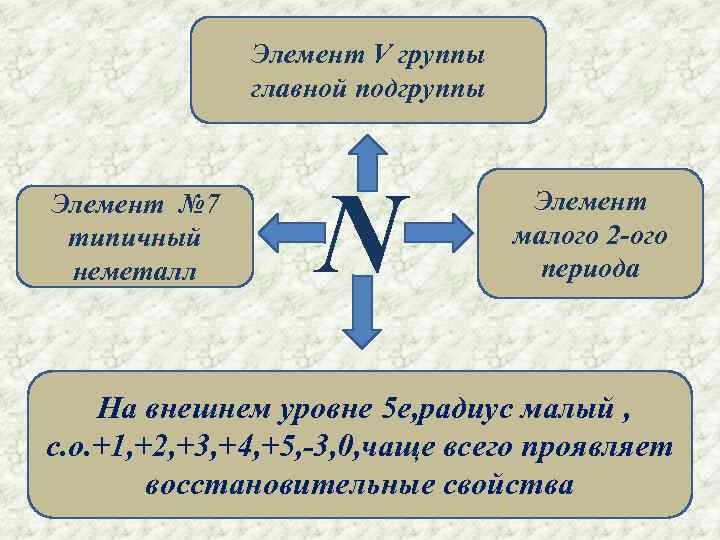 Элемент V группы главной подгруппы

Элемент №7 типичный неметалл

N

Элемент малого 2-ого периода

На внешнем уровне 5е,радиус малый , с.о.+1,+2,+3,+4,+5,-3,0,чаще всего проявляет восстановительные свойства